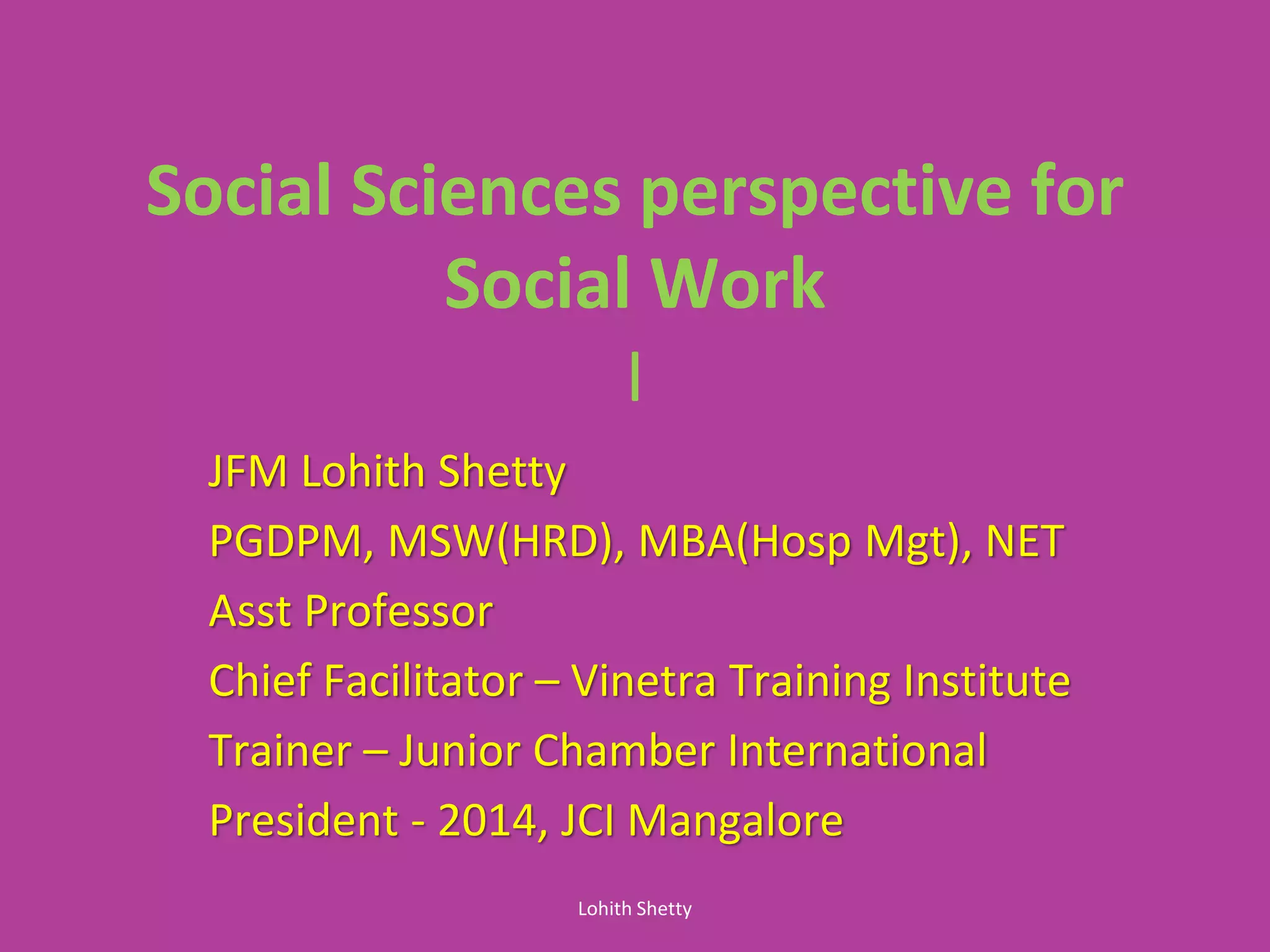 Social Sciences perspective for Social Work
I

JFM Lohith Shetty
PGDPM, MSW(HRD), MBA(Hosp Mgt), NET
Asst Professor
Chief Facilitator – Vinetra Training Institute
Trainer – Junior Chamber International
President - 2014, JCI Mangalore

Lohith Shetty